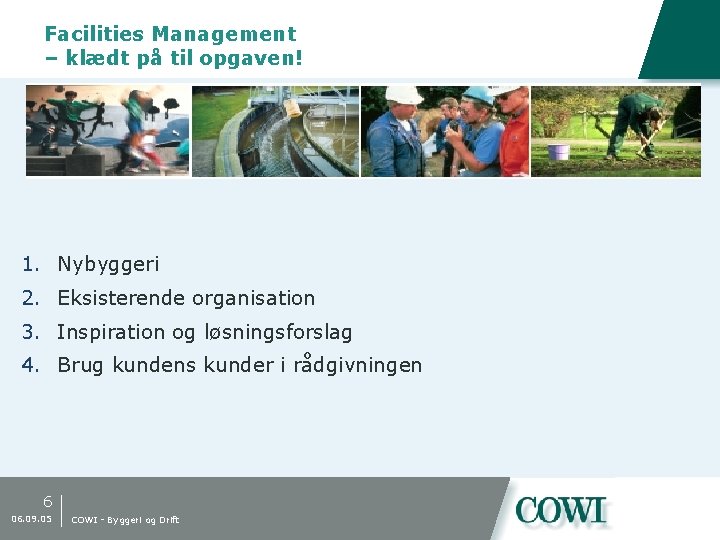 Facilities Management
– klædt på til opgaven!

1. Nybyggeri
2. Eksisterende organisation
3. Inspiration og løsningsforslag
4. Brug kundens kunder i rådgivningen

6
06.09.05
COWI - Byggeri og Drift

COWI